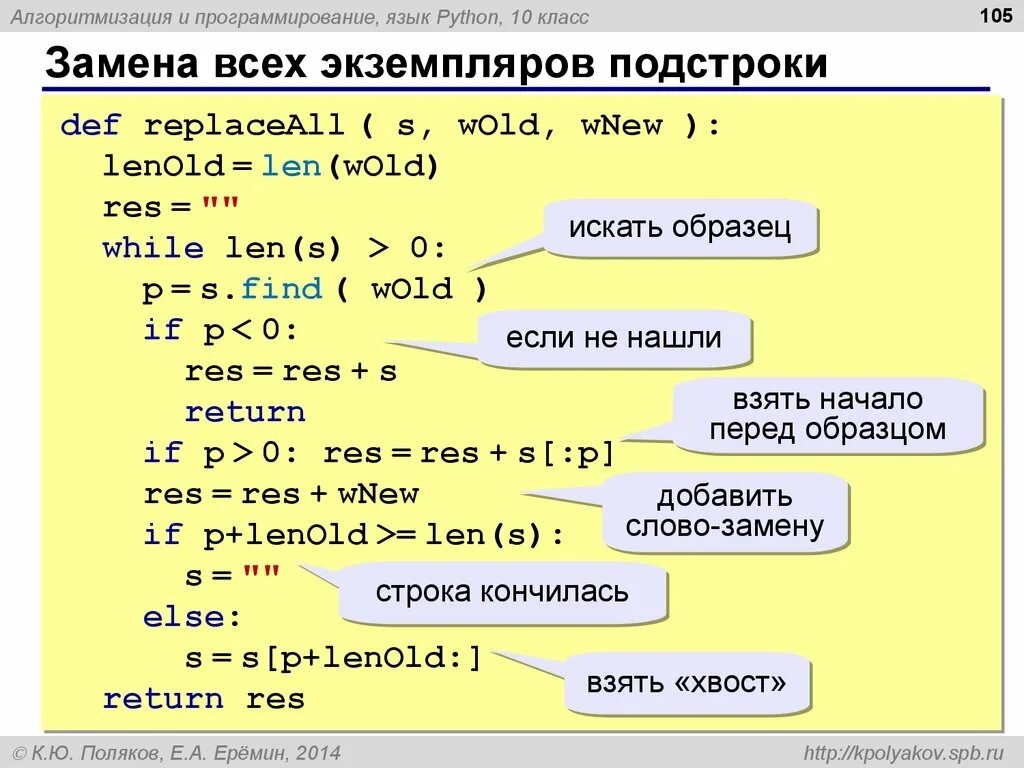 Алгоритмизация и программирование, язык Python, 10 класс

105

Замена всех экземпляров подстроки

def replaceAll ( s, wOld, wNew ):
  lenOld = len(wOld)
  res = ""
  while len(s) > 0:
    p = s.find ( wOld )
    if p < 0:
      res = res + s
      return
    if p > 0: res = res + s[:p]
    res = res + wNew
    if p+lenOld >= len(s):
      s = ""
    else:
      s = s[p+lenOld:]
  return res

искать образец

если не нашли

взять начало перед образцом

добавить слово-замену

строка кончилась

взять «хвост»

© К.Ю. Поляков, Е.А. Ерёмин, 2014

http://kpolyakov.spb.ru